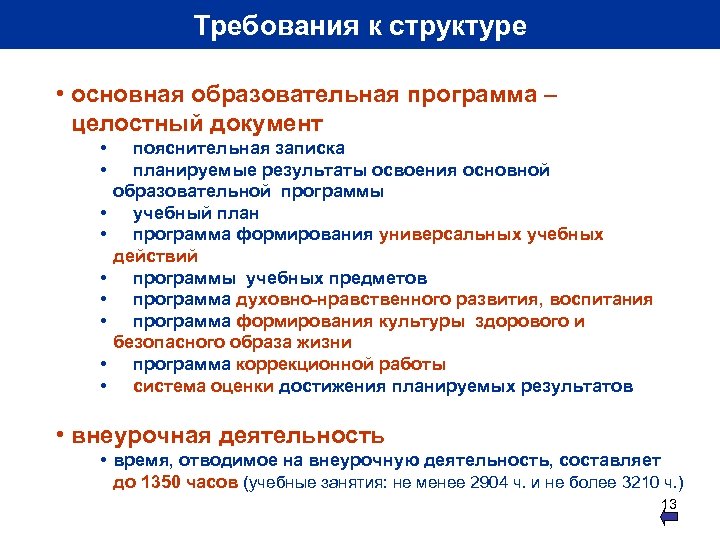 Требования к структуре

• основная образовательная программа – целостный документ

• пояснительная записка

• планируемые результаты освоения основной образовательной программы

• учебный план

• программа формирования универсальных учебных действий

• программы учебных предметов

• программа духовно-нравственного развития, воспитания

• программа формирования культуры здорового и безопасного образа жизни

• программа коррекционной работы

• система оценки достижения планируемых результатов

• внеурочная деятельность

• время, отводимое на внеурочную деятельность, составляет до 1350 часов (учебные занятия: не менее 2904 ч. и не более 3210 ч.)

13